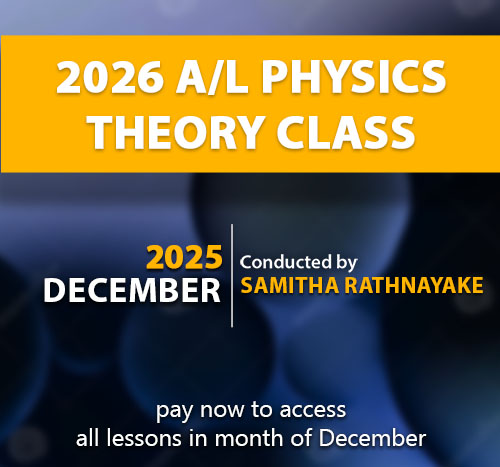 2026 A/L PHYSICS THEORY CLASS

2025
DECEMBER

Conducted by
SAMITHA RATHNAYAKE

pay now to access
all lessons in month of December